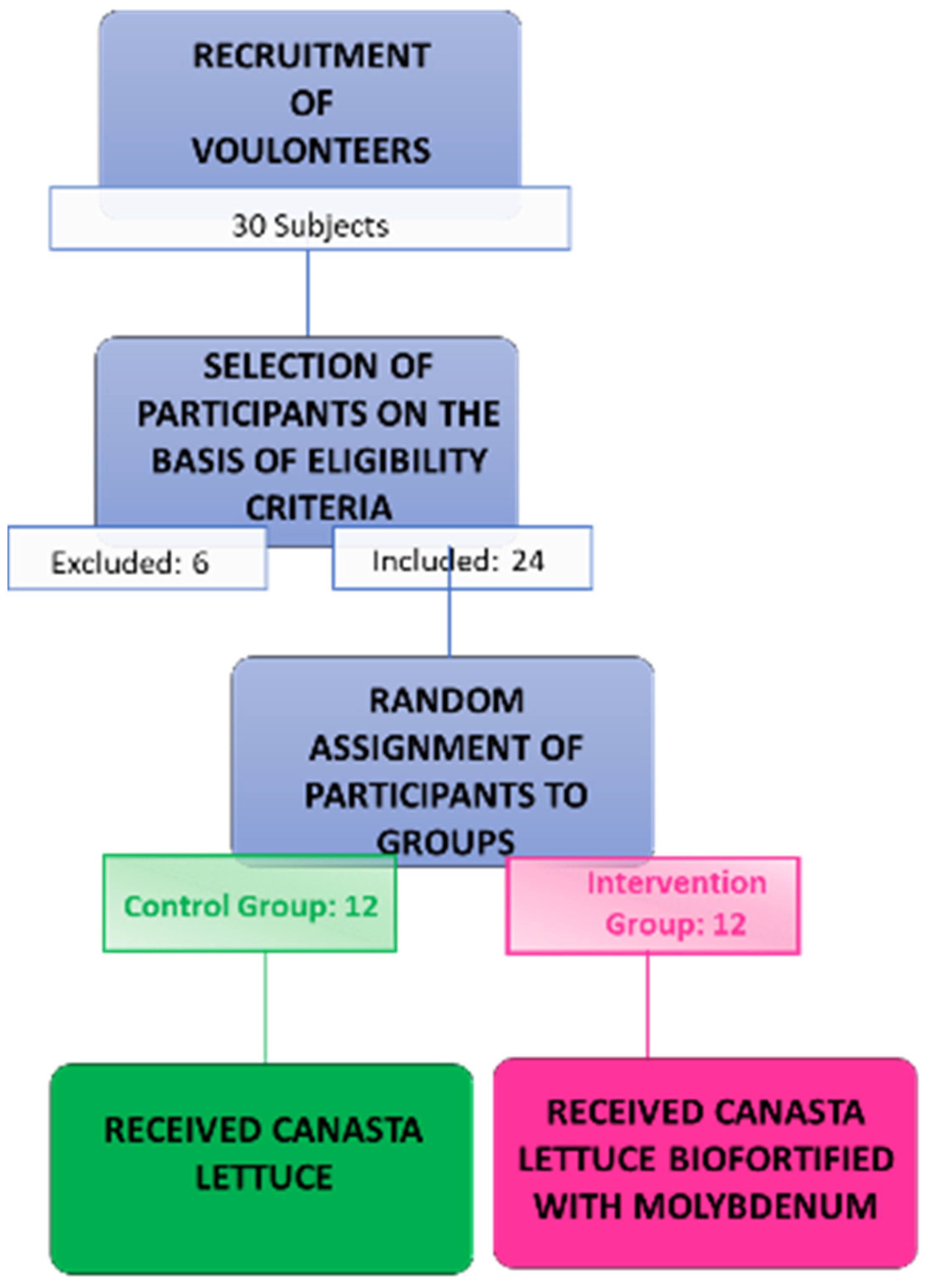 RECRUITMENT OF VOULONTEERS

30 Subjects

SELECTION OF PARTICIPANTS ON THE BASIS OF ELIGIBILITY CRITERIA

Excluded: 6

Included: 24

RANDOM ASSIGNMENT OF PARTICIPANTS TO GROUPS

Control Group: 12

Intervention Group: 12

RECEIVED CANASTA LETTUCE

RECEIVED CANASTA LETTUCE BIOFORTIFIED WITH MOLYBDENUM